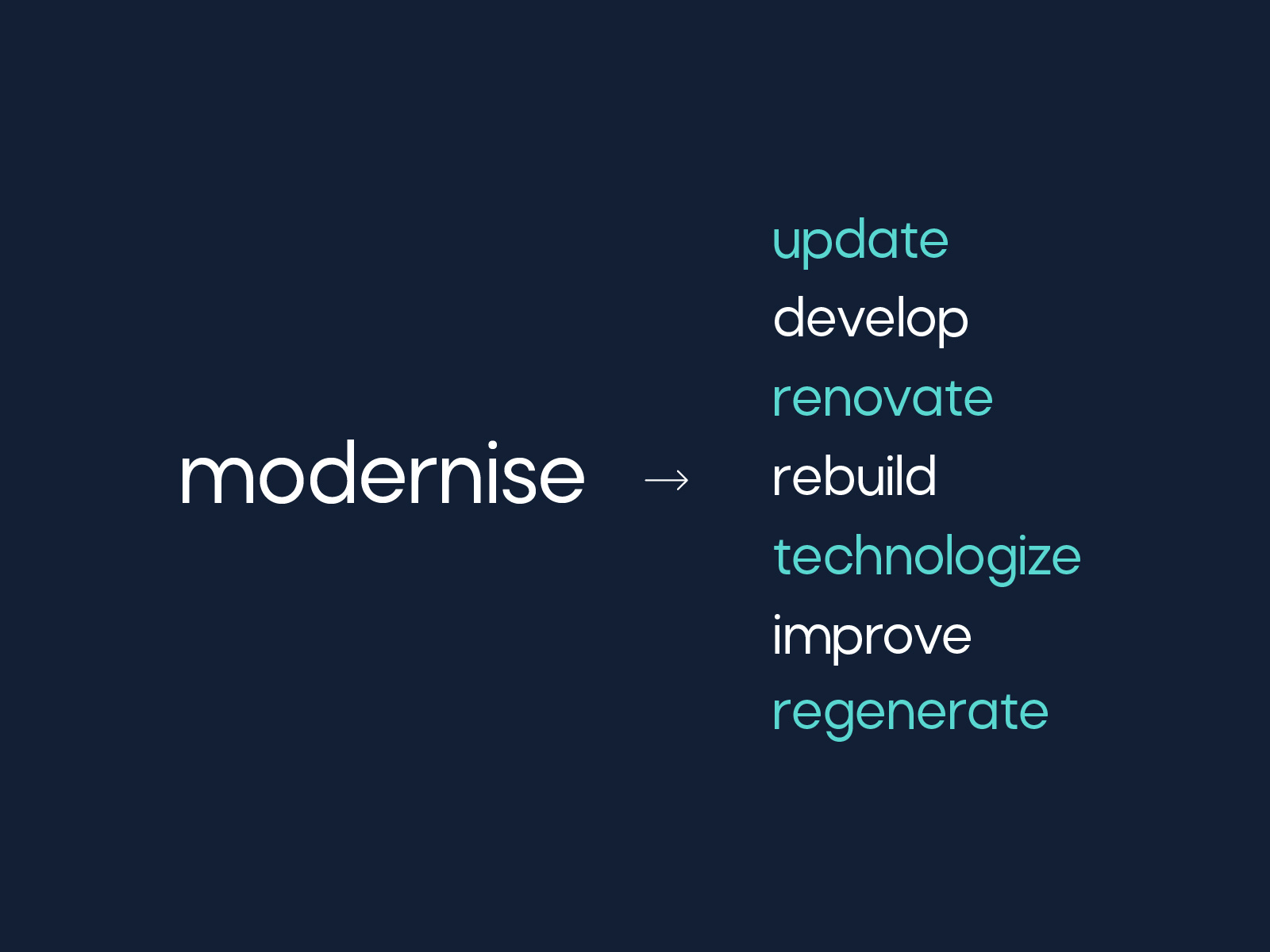 modernise →

update
develop
renovate
rebuild
technologize
improve
regenerate